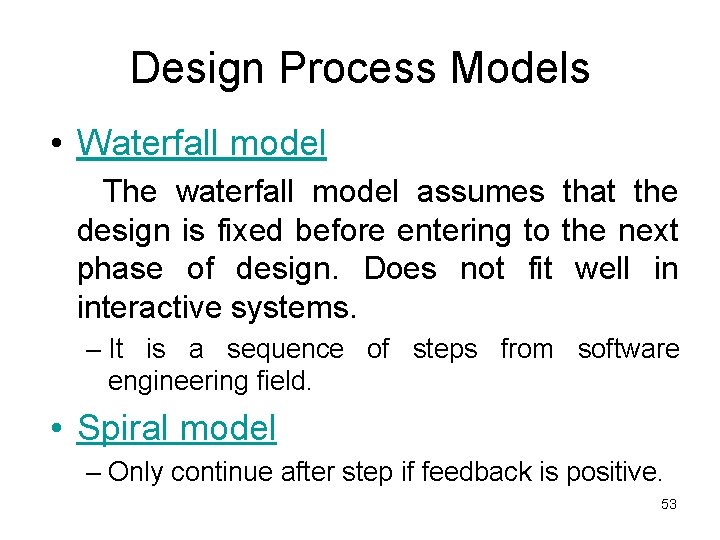 Design Process Models

• Waterfall model

The waterfall model assumes that the design is fixed before entering to the next phase of design. Does not fit well in interactive systems.

– It is a sequence of steps from software engineering field.

• Spiral model

– Only continue after step if feedback is positive.

53